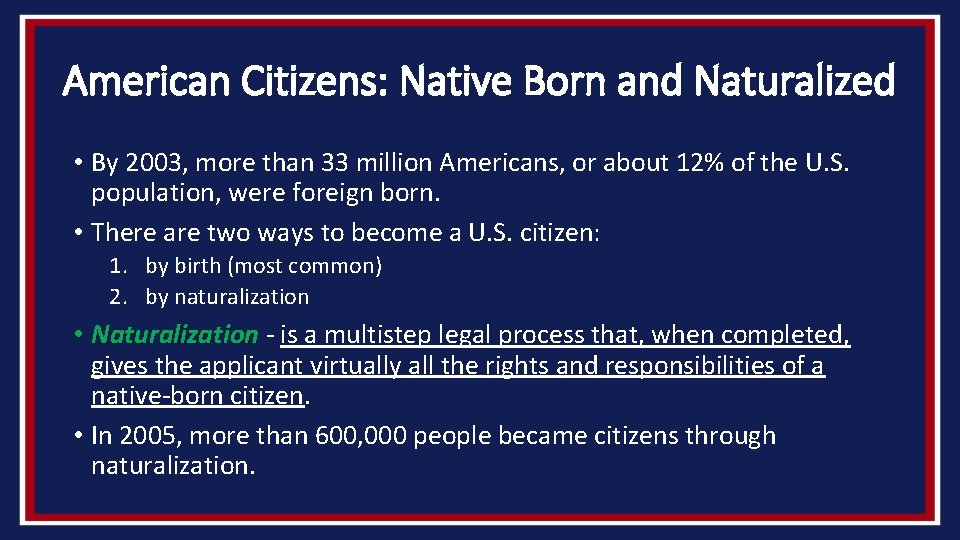 American Citizens: Native Born and Naturalized

• By 2003, more than 33 million Americans, or about 12% of the U.S. population, were foreign born.

• There are two ways to become a U.S. citizen:

1. by birth (most common)
2. by naturalization

• Naturalization - is a multistep legal process that, when completed, gives the applicant virtually all the rights and responsibilities of a native-born citizen.

• In 2005, more than 600,000 people became citizens through naturalization.